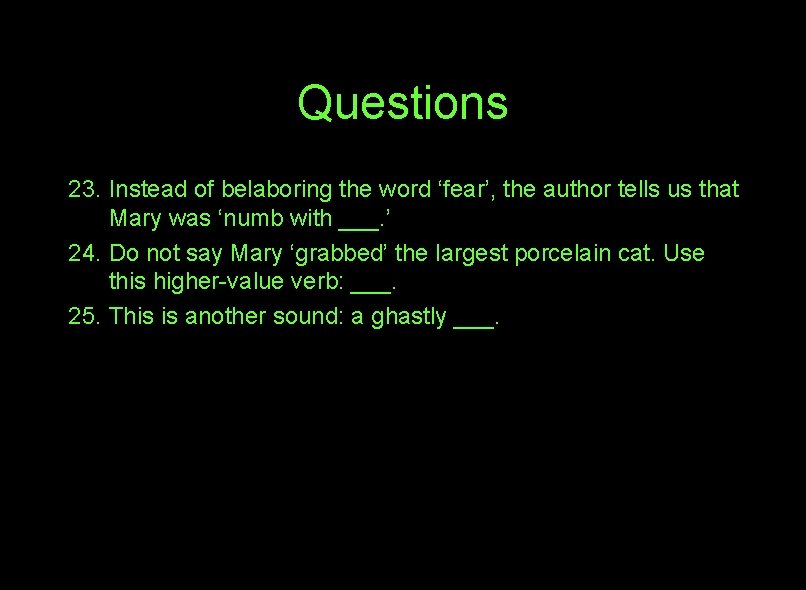 Questions

23. Instead of belaboring the word ‘fear’, the author tells us that Mary was ‘numb with ___.’

24. Do not say Mary ‘grabbed’ the largest porcelain cat. Use this higher-value verb: ___.

25. This is another sound: a ghastly ___.